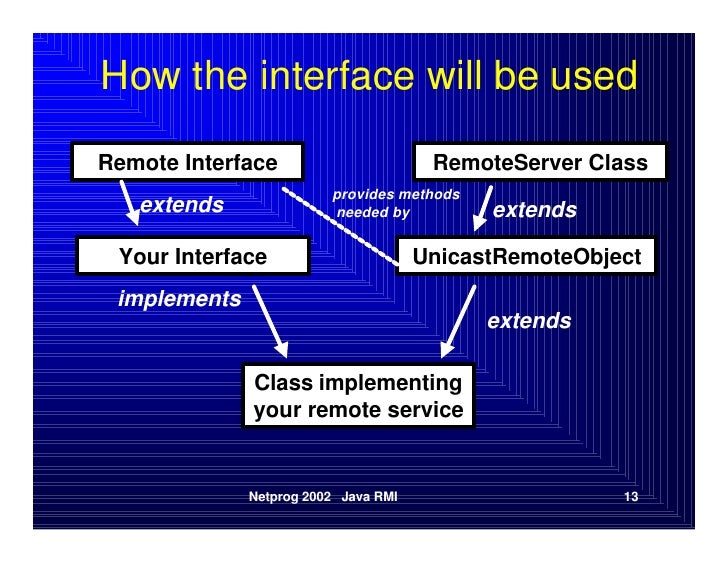 How the interface will be used

Remote Interface

RemoteServer Class

extends

provides methods needed by

extends

Your Interface

UnicastRemoteObject

implements

extends

Class implementing your remote service

Netprog 2002 Java RMI

13